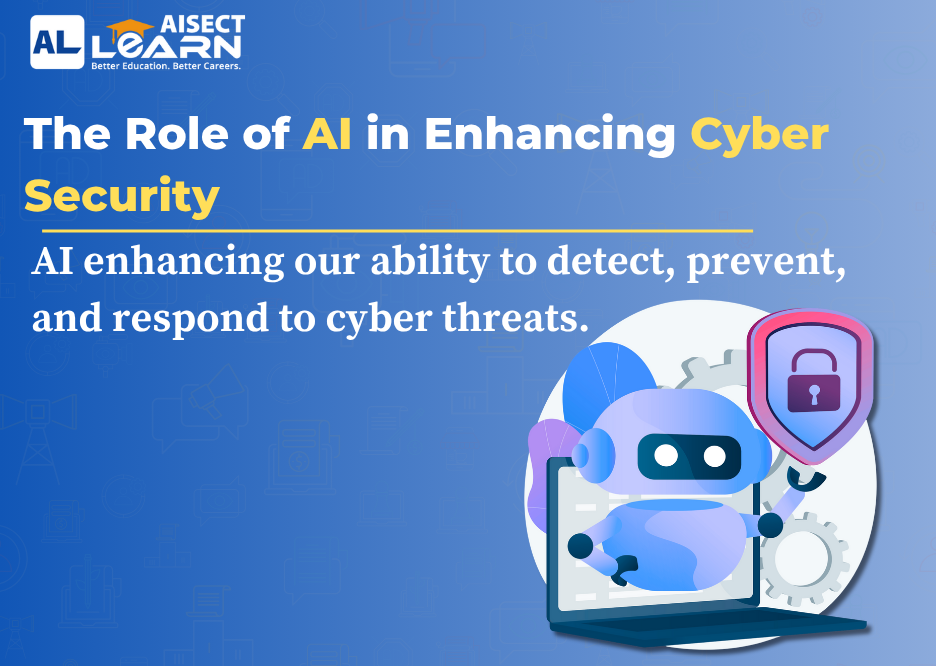 AL AISECT LEARN
Better Education. Better Careers.

The Role of AI in Enhancing Cyber Security

AI enhancing our ability to detect, prevent, and respond to cyber threats.